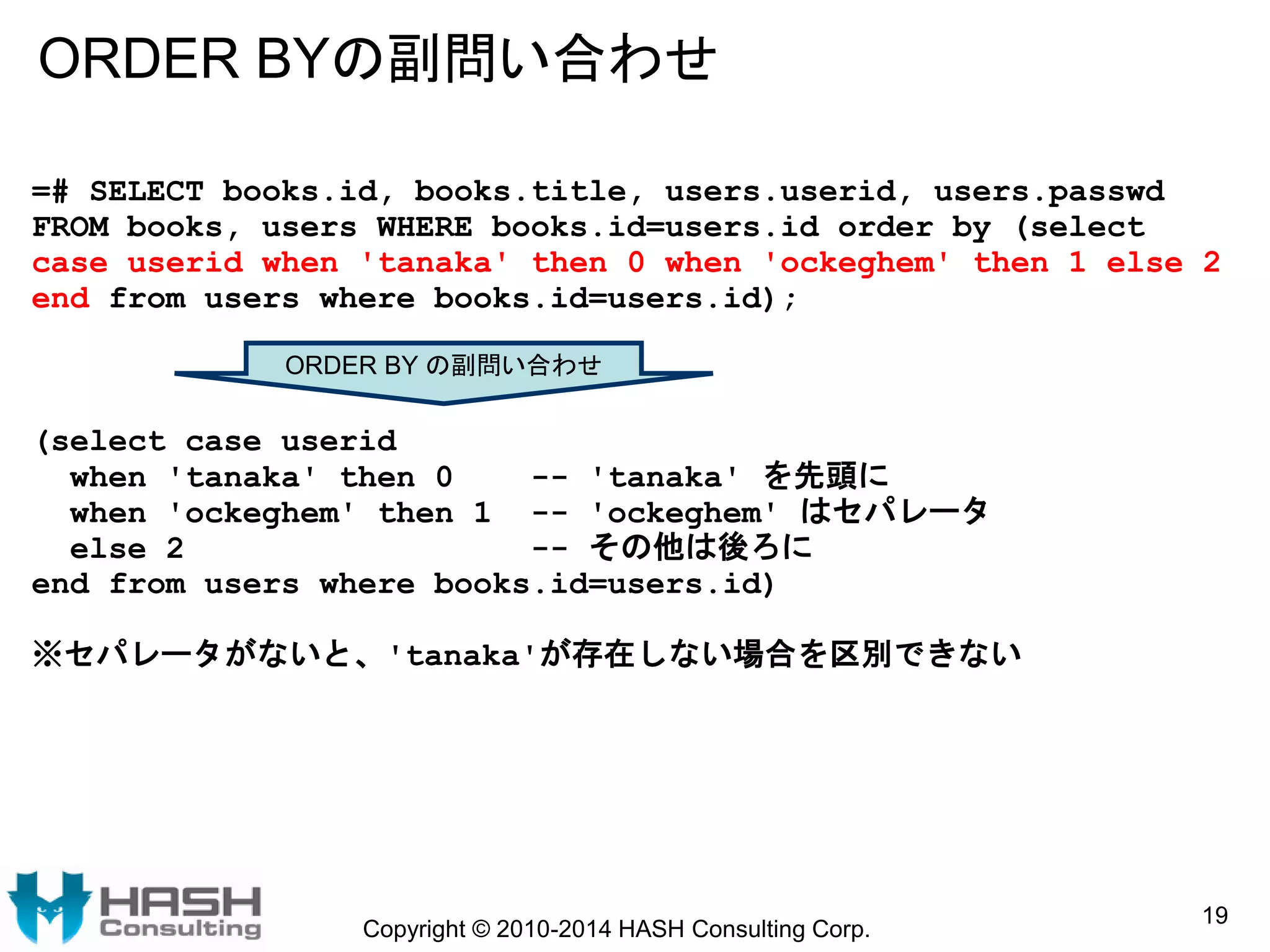 ORDER BYの副問い合わせ

=# SELECT books.id, books.title, users.userid, users.passwd FROM books, users WHERE books.id=users.id order by (select case userid when 'tanaka' then 0 when 'ockeghem' then 1 else 2 end from users where books.id=users.id);

ORDER BY の副問い合わせ

(select case userid
  when 'tanaka' then 0     -- 'tanaka' を先頭に
  when 'ockeghem' then 1   -- 'ockeghem' はセパレータ
  else 2                   -- その他は後ろに
end from users where books.id=users.id)

※セパレータがないと、'tanaka'が存在しない場合を区別できない

HASH Consulting

Copyright © 2010-2014 HASH Consulting Corp.

19